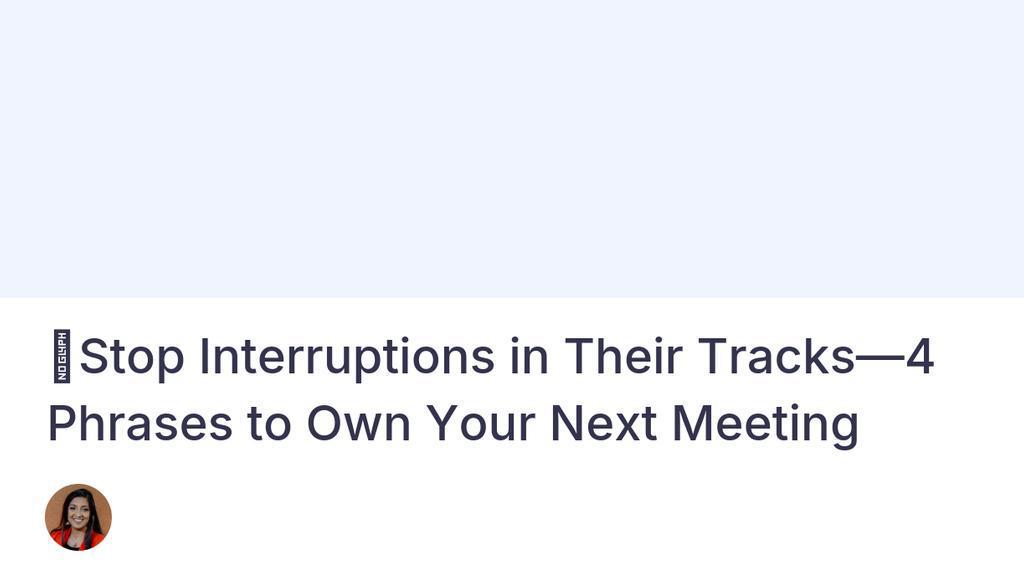 Stop Interruptions in Their Tracks—4 Phrases to Own Your Next Meeting